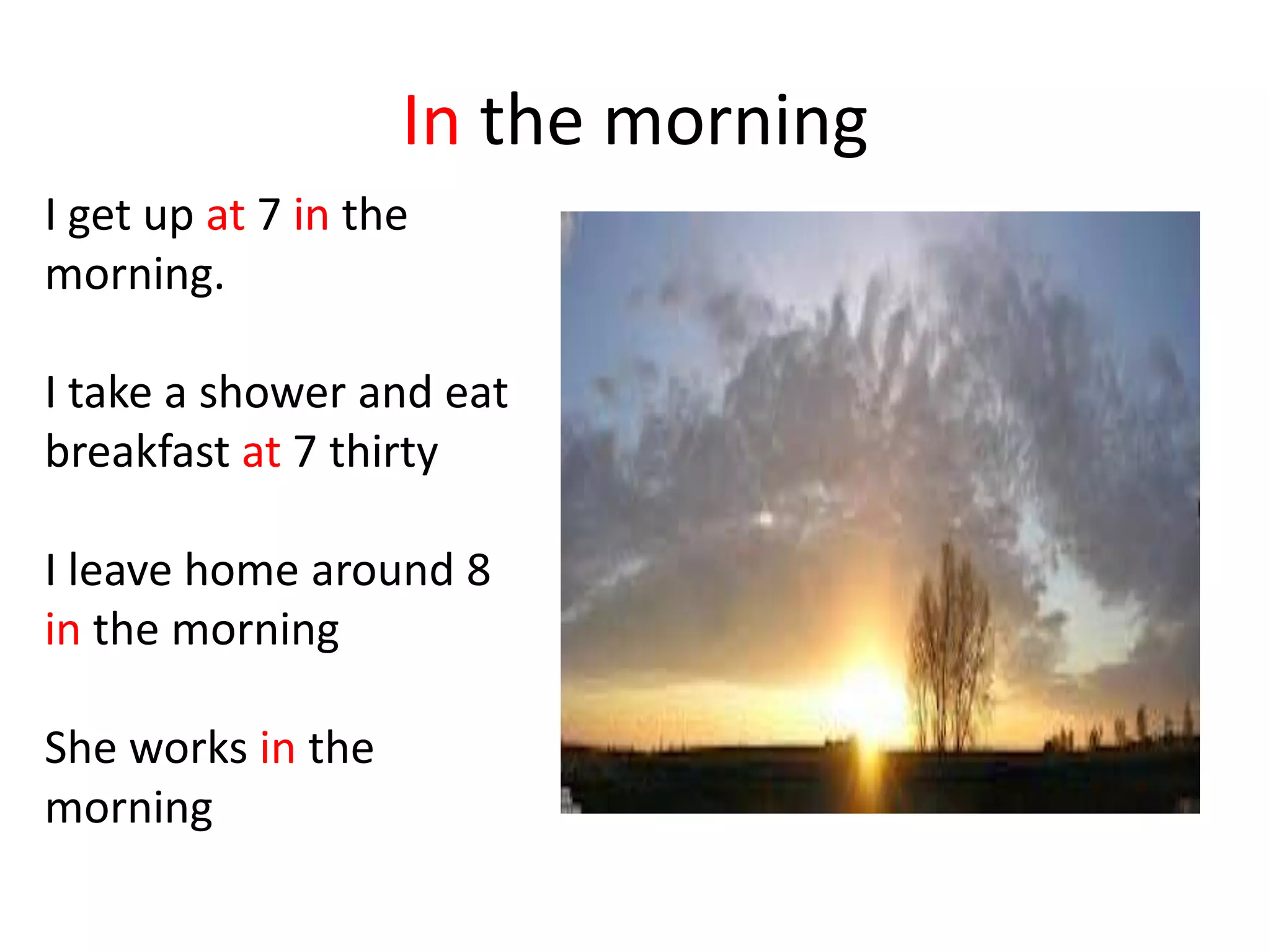 In the morning

I get up at 7 in the morning.

I take a shower and eat breakfast at 7 thirty

I leave home around 8 in the morning

She works in the morning